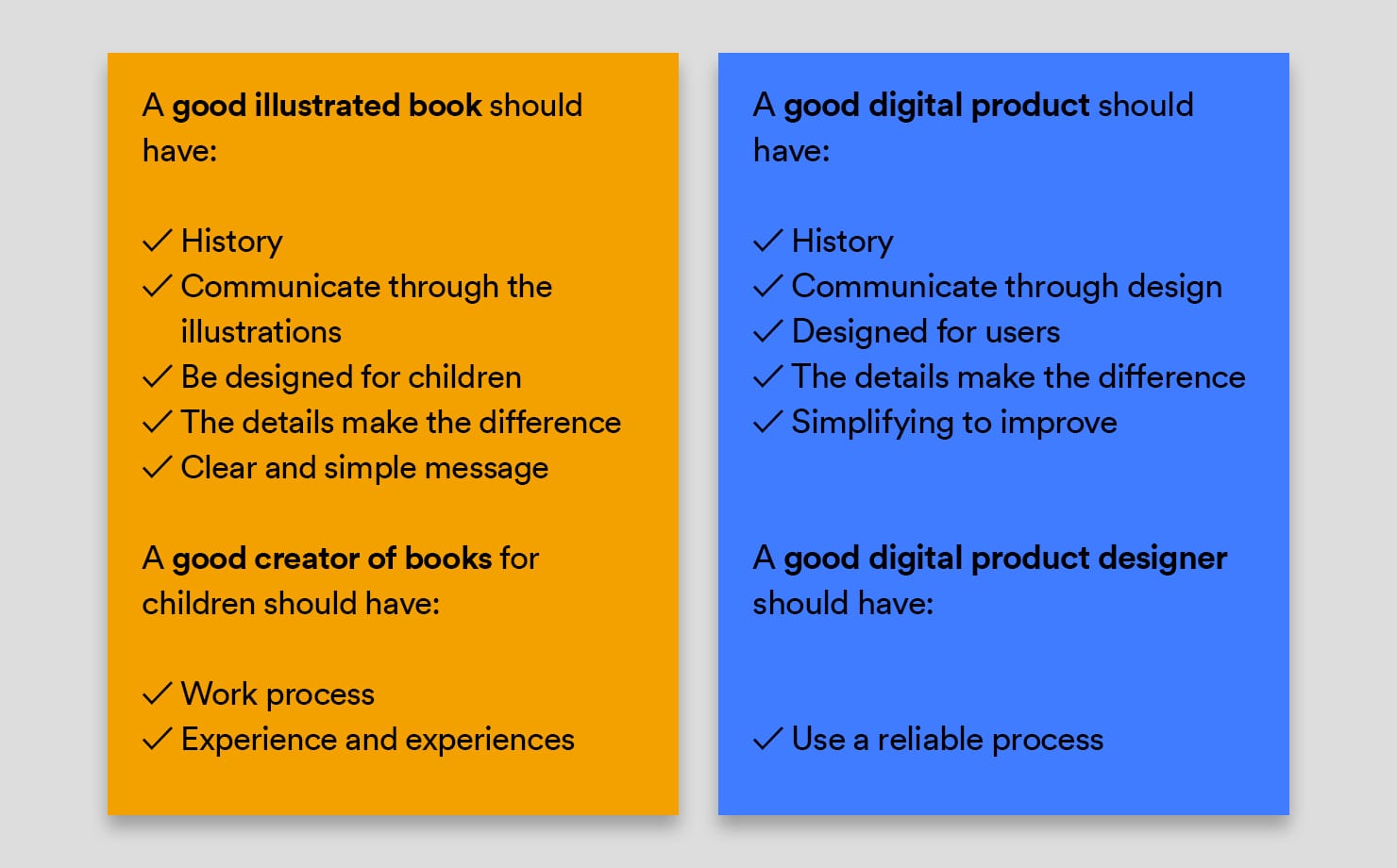 A good illustrated book should have:

✓ History
✓ Communicate through the illustrations
✓ Be designed for children
✓ The details make the difference
✓ Clear and simple message

A good creator of books for children should have:

✓ Work process
✓ Experience and experiences

A good digital product should have:

✓ History
✓ Communicate through design
✓ Designed for users
✓ The details make the difference
✓ Simplifying to improve

A good digital product designer should have:

✓ Use a reliable process